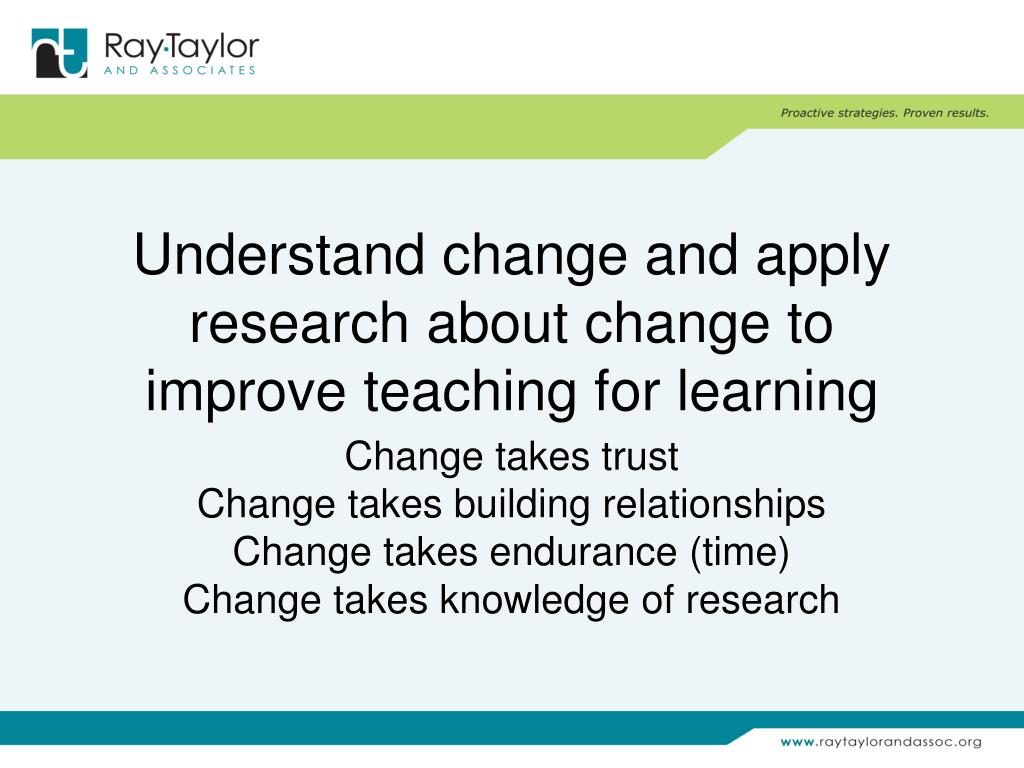 Ray·Taylor
AND ASSOCIATES

Proactive strategies. Proven results.

Understand change and apply research about change to improve teaching for learning

Change takes trust
Change takes building relationships
Change takes endurance (time)
Change takes knowledge of research

www.raytaylorandassoc.org